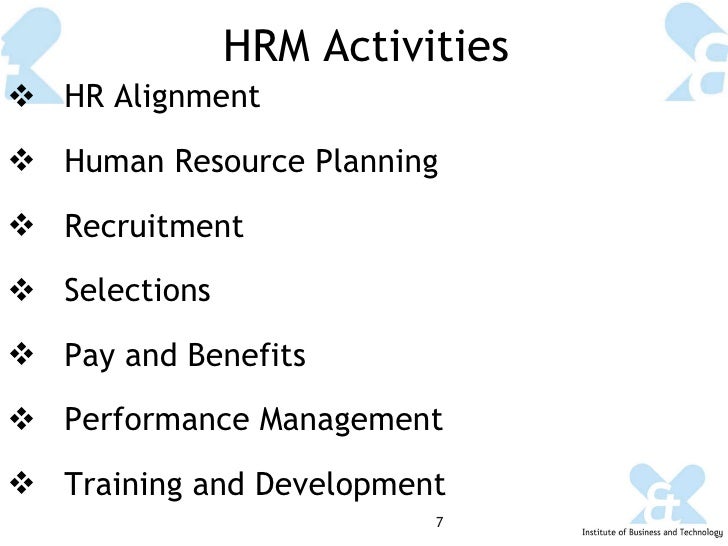 HRM Activities

❖ HR Alignment

❖ Human Resource Planning

❖ Recruitment

❖ Selections

❖ Pay and Benefits

❖ Performance Management

❖ Training and Development

7

Institute of Business and Technology